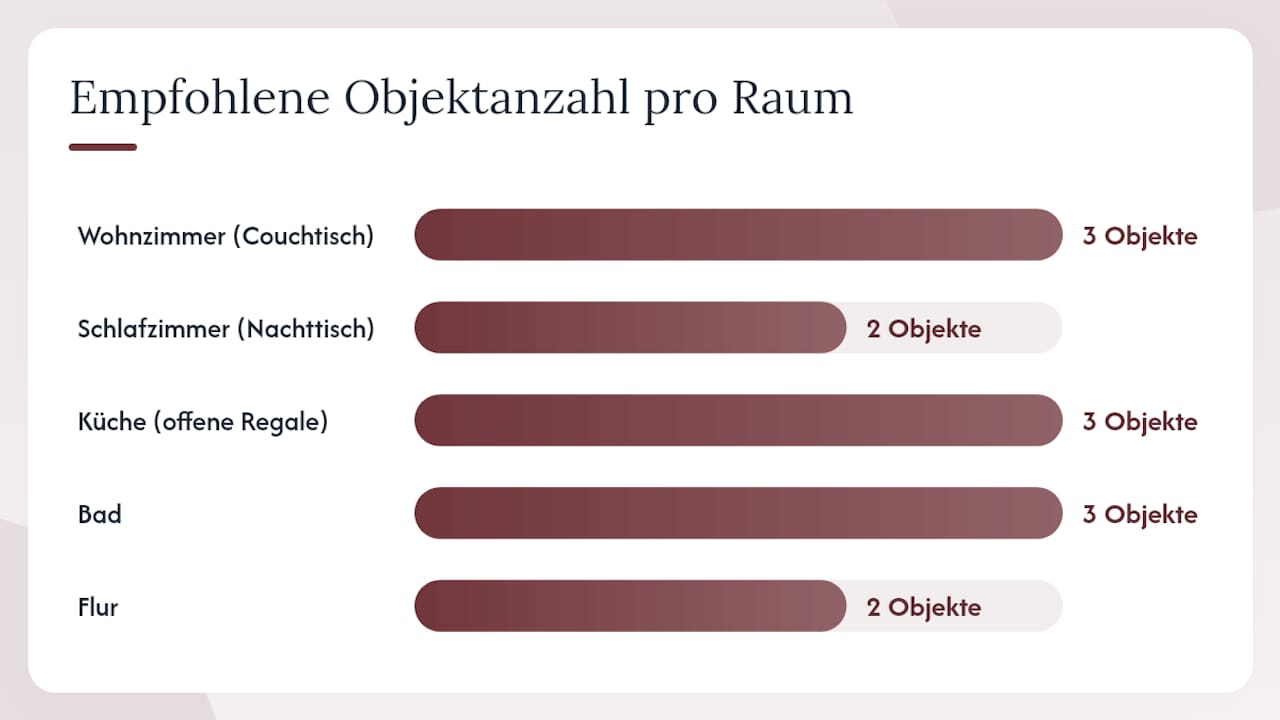 Empfohlene Objektanzahl pro Raum

Wohnzimmer (Couchtisch) 3 Objekte

Schlafzimmer (Nachttisch) 2 Objekte

Küche (offene Regale) 3 Objekte

Bad 3 Objekte

Flur 2 Objekte